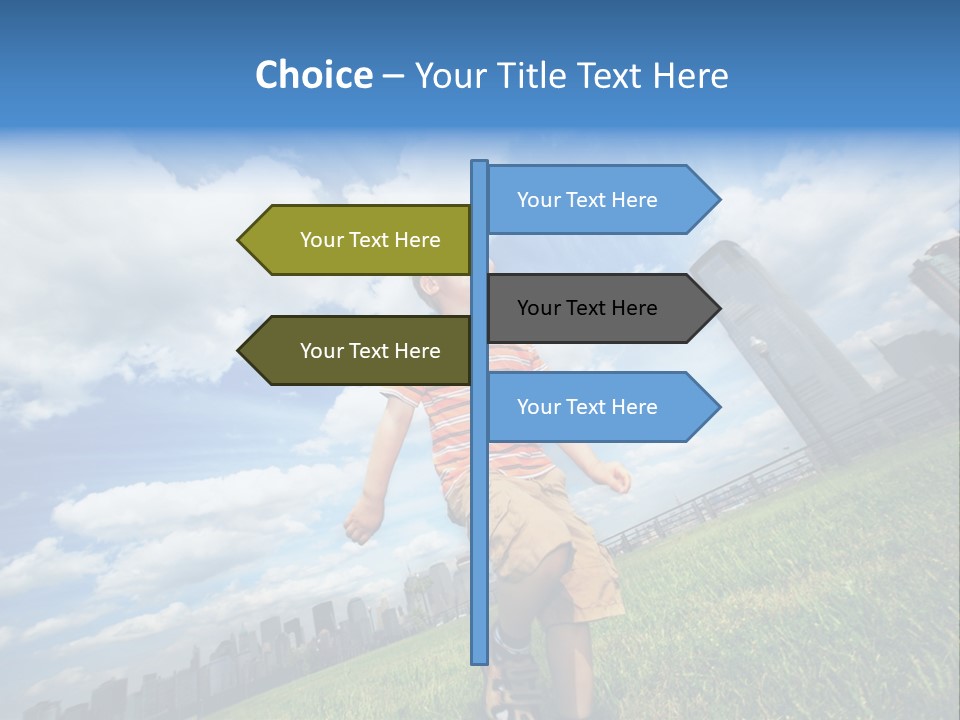 Choice – Your Title Text Here

Your Text Here

Your Text Here

Your Text Here

Your Text Here

Your Text Here